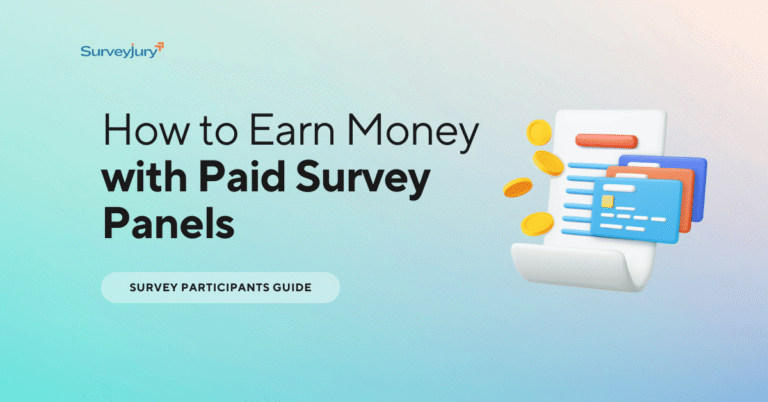 Surveyjury

How to Earn Money
with Paid Survey Panels

SURVEY PARTICIPANTS GUIDE